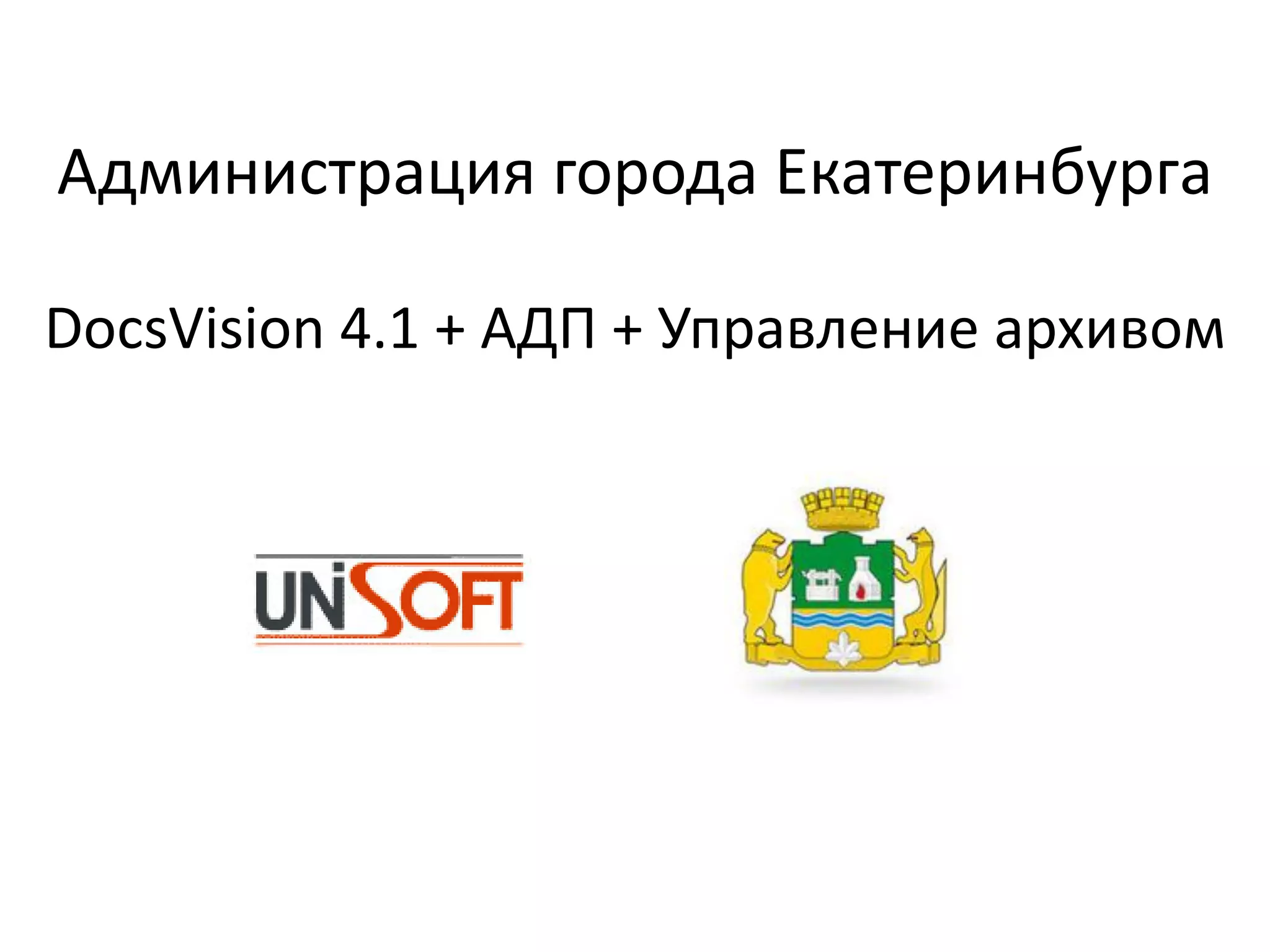 Администрация города Екатеринбурга

DocsVision 4.1 + АДП + Управление архивом

UNiSOFT